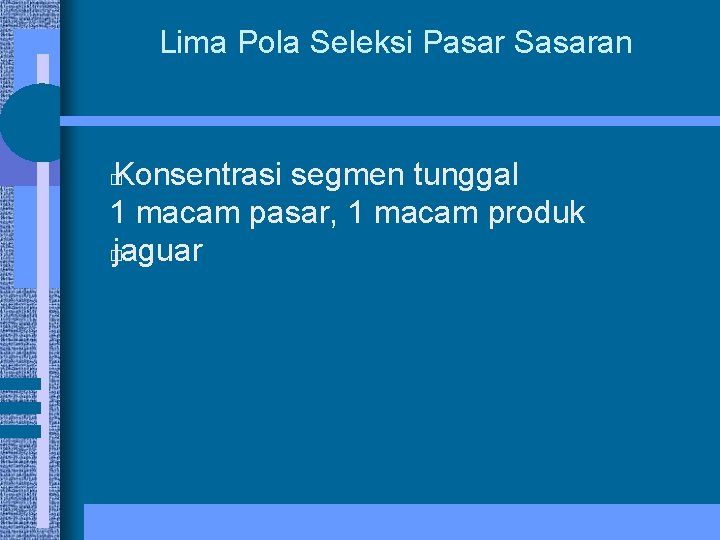 Lima Pola Seleksi Pasar Sasaran

Konsentrasi segmen tunggal
1 macam pasar, 1 macam produk
jaguar